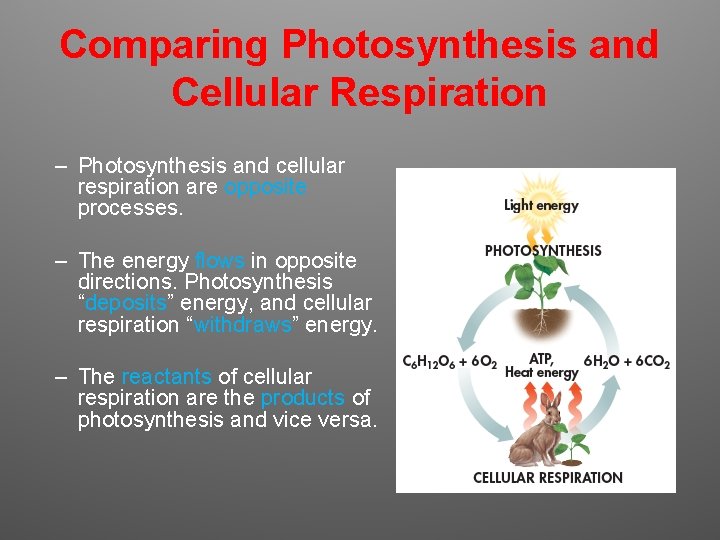 Comparing Photosynthesis and Cellular Respiration

– Photosynthesis and cellular respiration are opposite processes.

– The energy flows in opposite directions. Photosynthesis “deposits” energy, and cellular respiration “withdraws” energy.

– The reactants of cellular respiration are the products of photosynthesis and vice versa.

Light energy

PHOTOSYNTHESIS

$C_6H_{12}O_6 + 6O_2$

ATP, Heat energy

$6H_2O + 6CO_2$

CELLULAR RESPIRATION